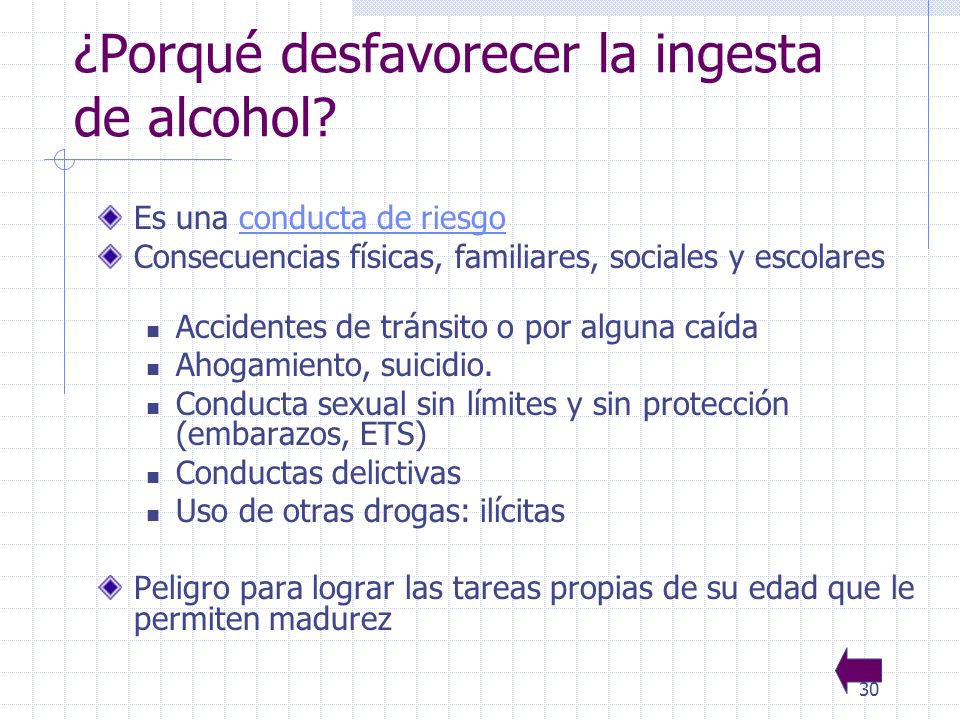 ¿Porqué desfavorecer la ingesta de alcohol?

Es una conducta de riesgo
Consecuencias físicas, familiares, sociales y escolares

Accidentes de tránsito o por alguna caída
Ahogamiento, suicidio.
Conducta sexual sin límites y sin protección (embarazos, ETS)
Conductas delictivas
Uso de otras drogas: ilícitas

Peligro para lograr las tareas propias de su edad que le permiten madurez

30